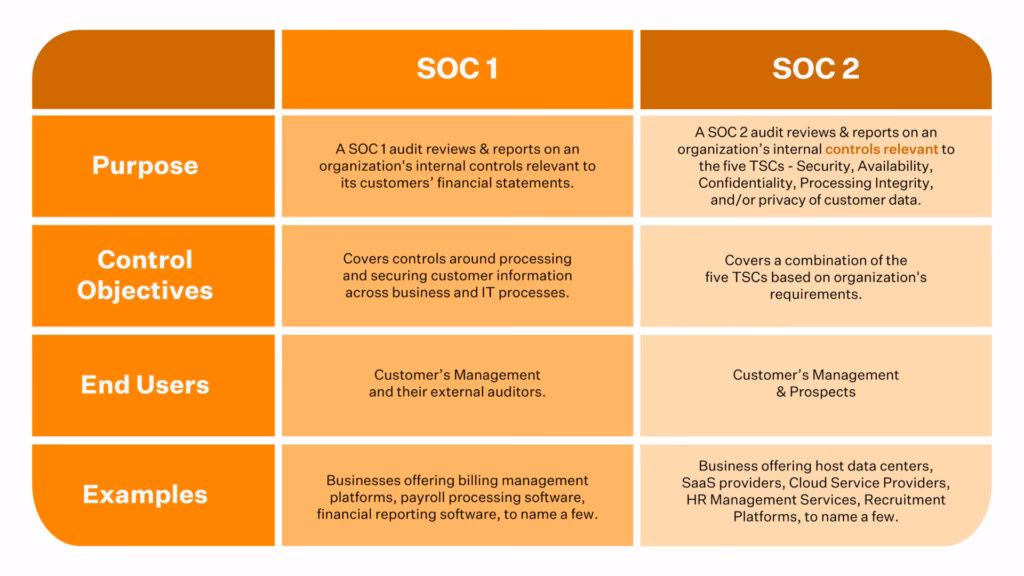 | | SOC 1 | SOC 2 |
|---|---|---|
| Purpose | A SOC 1 audit reviews & reports on an organization's internal controls relevant to its customers' financial statements. | A SOC 2 audit reviews & reports on an organization's internal controls relevant to the five TSCs - Security, Availability, Confidentiality, Processing Integrity, and/or privacy of customer data. |
| Control Objectives | Covers controls around processing and securing customer information across business and IT processes. | Covers a combination of the five TSCs based on organization's requirements. |
| End Users | Customer's Management and their external auditors. | Customer's Management & Prospects |
| Examples | Businesses offering billing management platforms, payroll processing software, financial reporting software, to name a few. | Business offering host data centers, SaaS providers, Cloud Service Providers, HR Management Services, Recruitment Platforms, to name a few. |